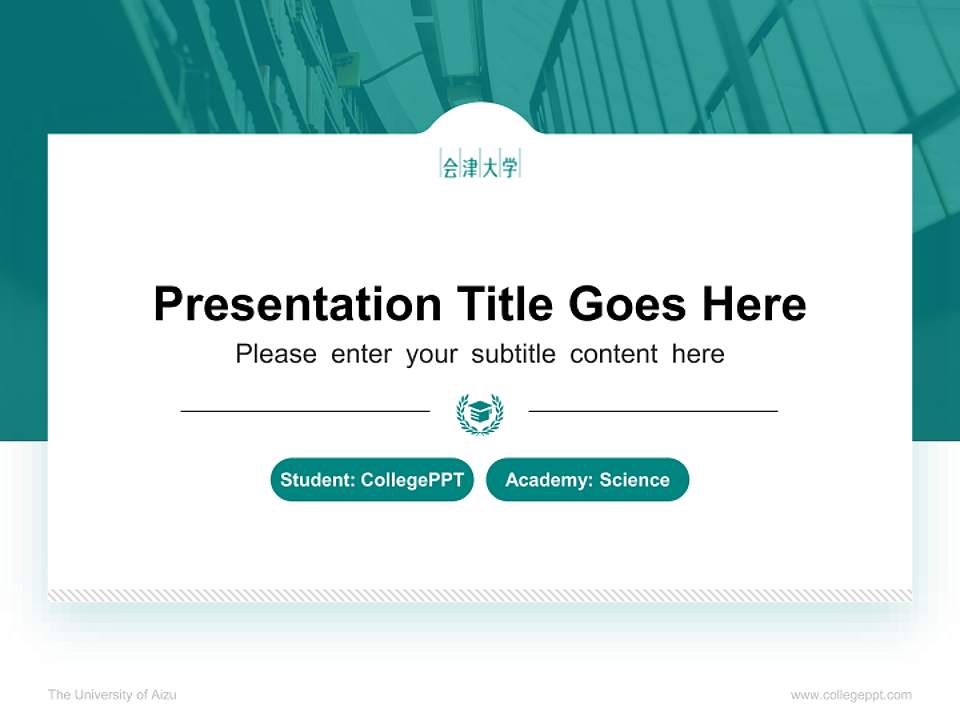 会津大学

Presentation Title Goes Here

Please enter your subtitle content here

Student: CollegePPT

Academy: Science

The University of Aizu

www.collegeppt.com